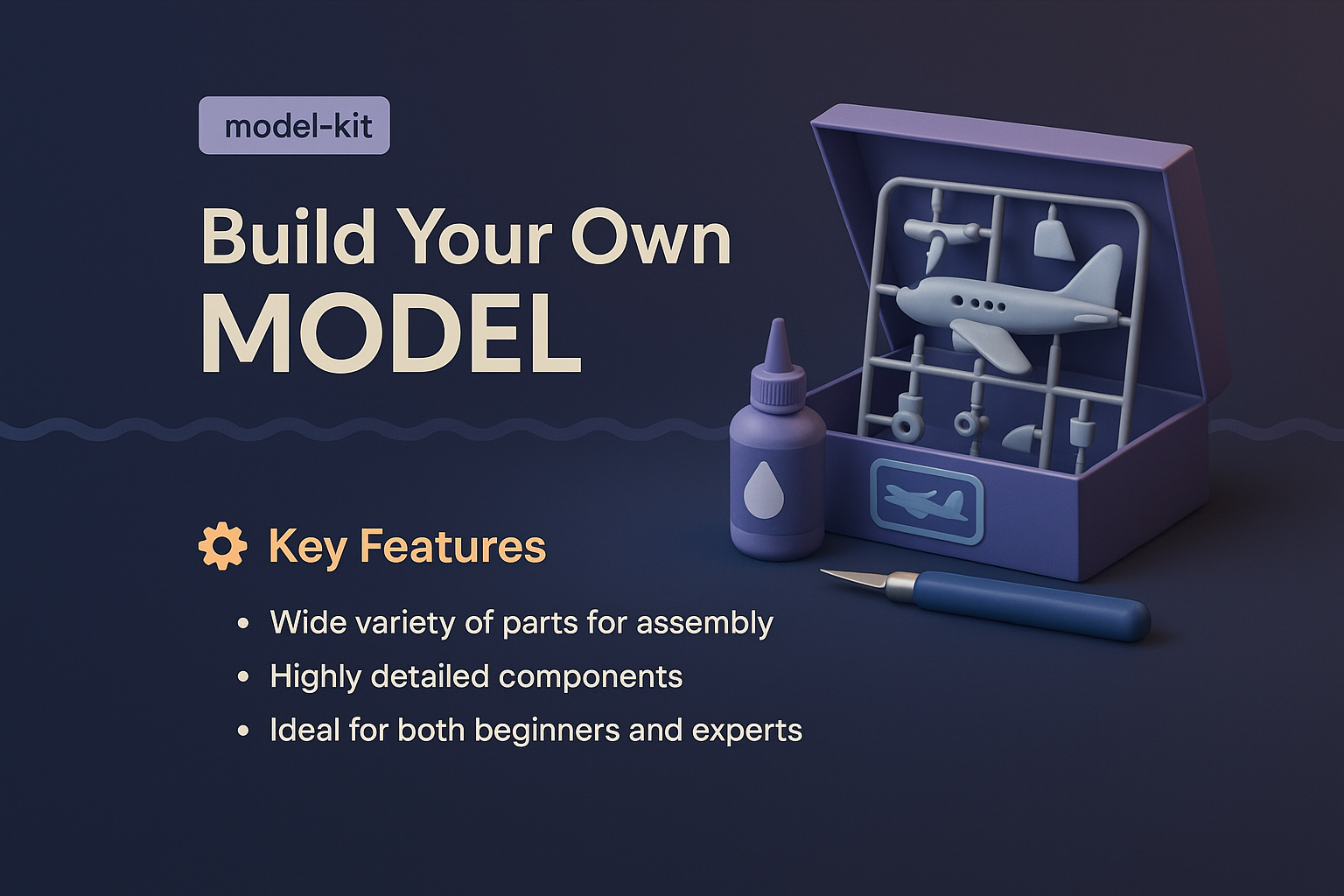 model-kit

Build Your Own
MODEL

Key Features

• Wide variety of parts for assembly
• Highly detailed components
• Ideal for both beginners and experts